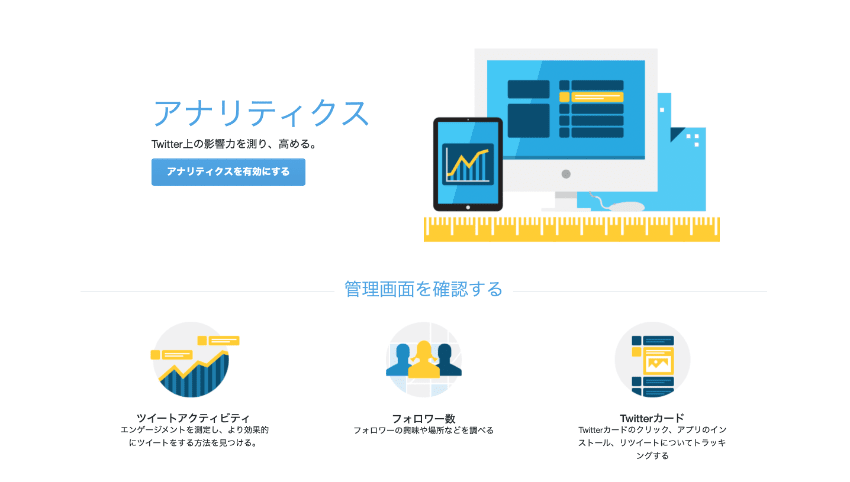 アナリティクス

Twitter上の影響力を測り、高める。

アナリティクスを有効にする

管理画面を確認する

ツイートアクティビティ
エンゲージメントを測定し、より効果的にツイートをする方法を見つける。

フォロワー数
フォロワーの興味や場所などを調べる

Twitterカード
Twitterカードのクリック、アプリのインストール、リツイートについてトラッキングする